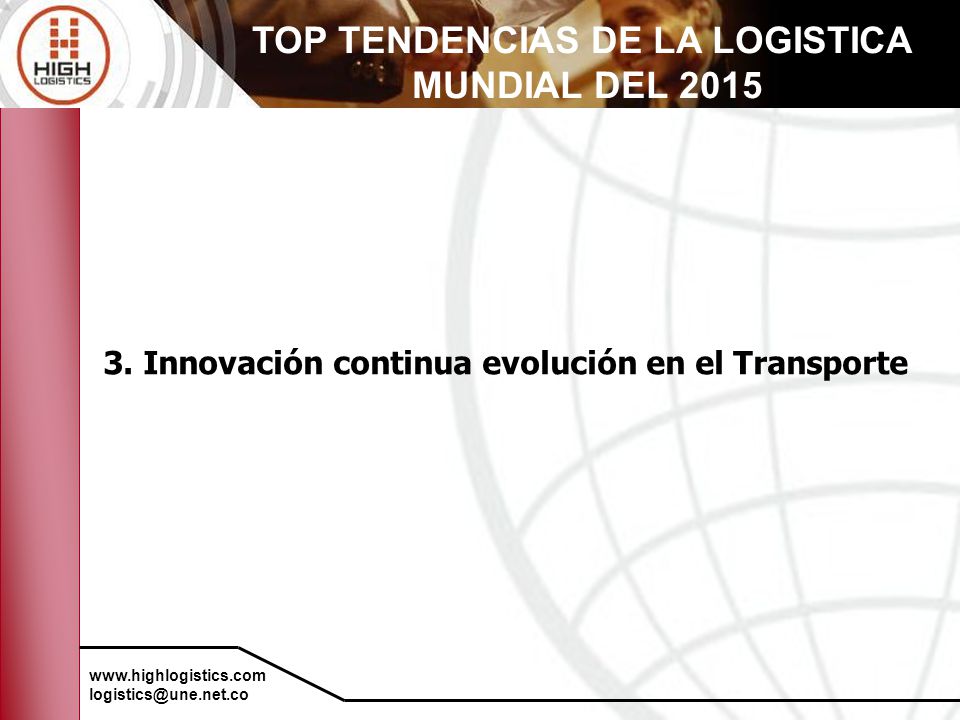 HIGH
LOGISTICS

TOP TENDENCIAS DE LA LOGISTICA MUNDIAL DEL 2015

3. Innovación continua evolución en el Transporte

www.highlogistics.com
logistics@une.net.co